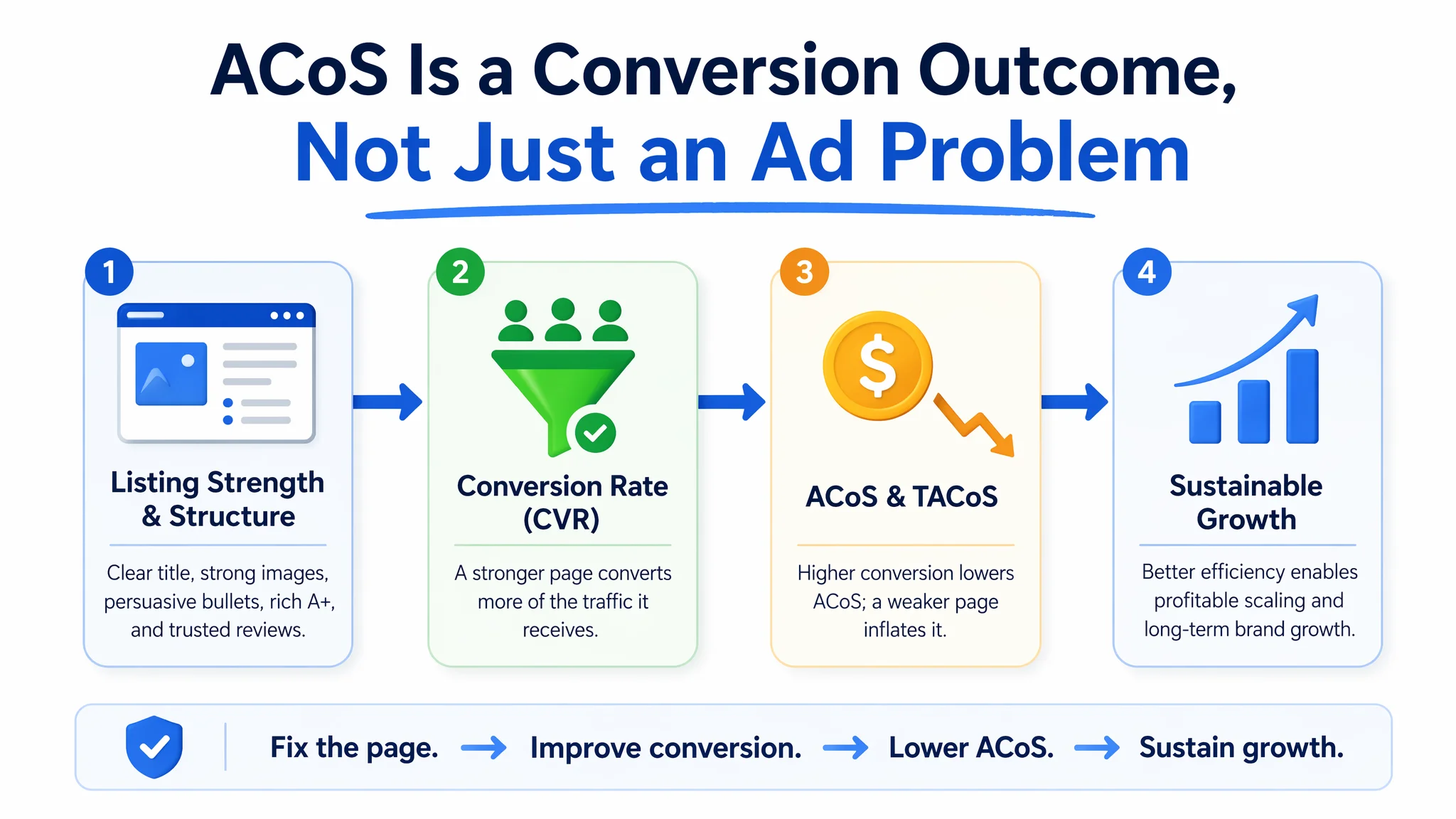 ACoS Is a Conversion Outcome, Not Just an Ad Problem

1

Listing Strength & Structure

Clear title, strong images, persuasive bullets, rich A+, and trusted reviews.

2

Conversion Rate (CVR)

A stronger page converts more of the traffic it receives.

3

$

ACoS & TACoS

Higher conversion lowers ACoS; a weaker page inflates it.

4

Sustainable Growth

Better efficiency enables profitable scaling and long-term brand growth.

Fix the page. → Improve conversion. → Lower ACoS. → Sustain growth.